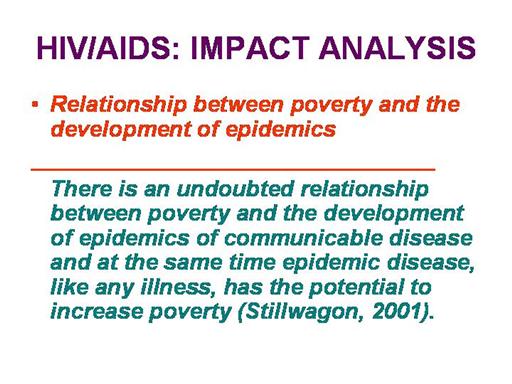 HIV/AIDS: IMPACT ANALYSIS

▪ Relationship between poverty and the development of epidemics

There is an undoubted relationship between poverty and the development of epidemics of communicable disease and at the same time epidemic disease, like any illness, has the potential to increase poverty (Stillwagon, 2001).